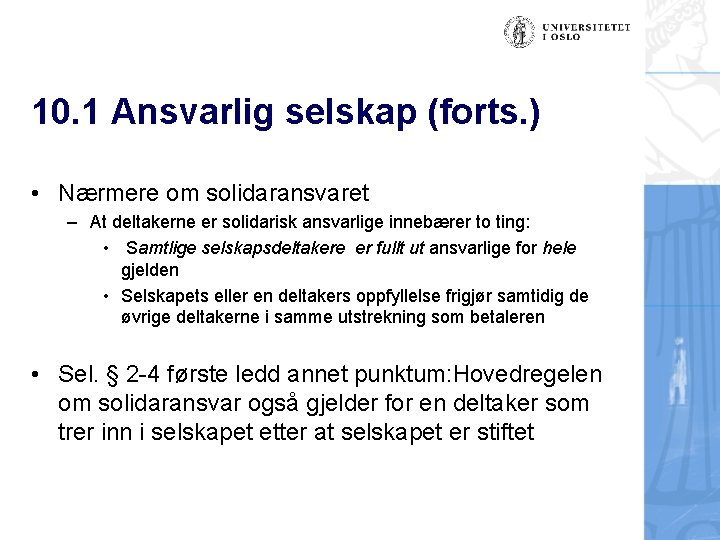 UNIVERSITETET I OSLO

10.1 Ansvarlig selskap (forts.)

• Nærmere om solidaransvaret
– At deltakerne er solidarisk ansvarlige innebærer to ting:
• Samtlige selskapsdeltakere er fullt ut ansvarlige for hele gjelden
• Selskapets eller en deltakers oppfyllelse frigjør samtidig de øvrige deltakerne i samme utstrekning som betaleren

• Sel. § 2-4 første ledd annet punktum:Hovedregelen om solidaransvar også gjelder for en deltaker som trer inn i selskapet etter at selskapet er stiftet